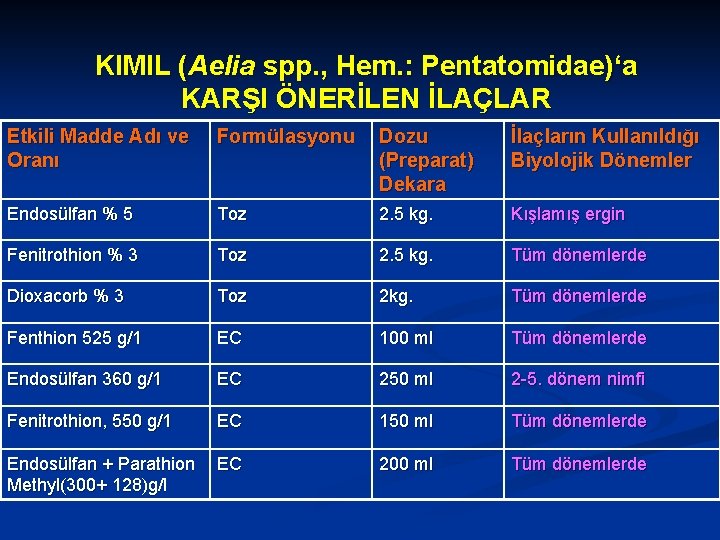 KIMIL (Aelia spp., Hem.: Pentatomidae)‘a
KARŞI ÖNERİLEN İLAÇLAR

| Etkili Madde Adı ve Oranı | Formülasyonu | Dozu (Preparat) Dekara | İlaçların Kullanıldığı Biyolojik Dönemler |
|---|---|---|---|
| Endosülfan % 5 | Toz | 2.5 kg. | Kışlamış ergin |
| Fenitrothion % 3 | Toz | 2.5 kg. | Tüm dönemlerde |
| Dioxacorb % 3 | Toz | 2kg. | Tüm dönemlerde |
| Fenthion 525 g/1 | EC | 100 ml | Tüm dönemlerde |
| Endosülfan 360 g/1 | EC | 250 ml | 2-5. dönem nimfi |
| Fenitrothion, 550 g/1 | EC | 150 ml | Tüm dönemlerde |
| Endosülfan + Parathion Methyl(300+ 128)g/l | EC | 200 ml | Tüm dönemlerde |